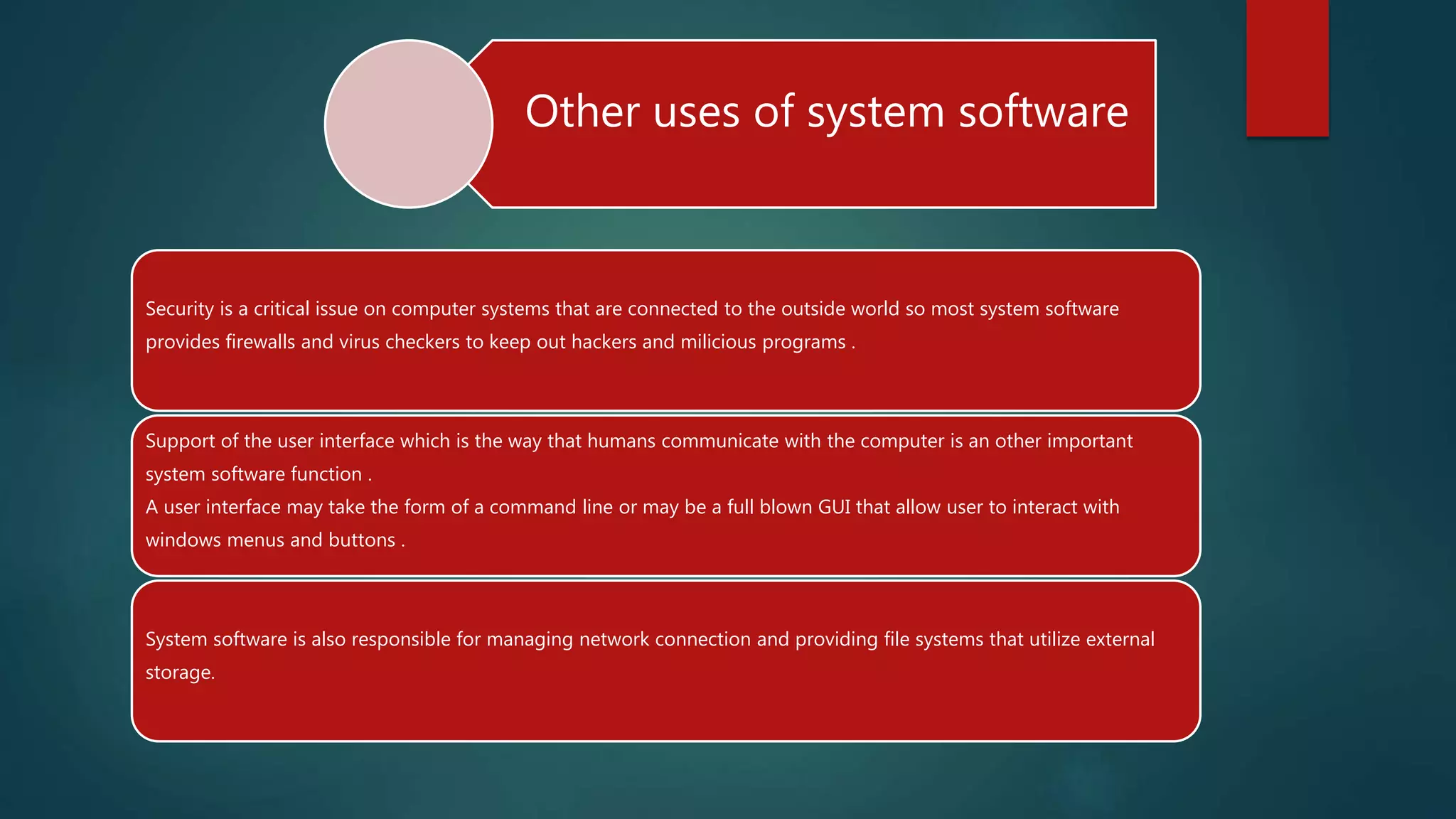 Other uses of system software

Security is a critical issue on computer systems that are connected to the outside world so most system software provides firewalls and virus checkers to keep out hackers and milicious programs .

Support of the user interface which is the way that humans communicate with the computer is an other important system software function .
A user interface may take the form of a command line or may be a full blown GUI that allow user to interact with windows menus and buttons .

System software is also responsible for managing network connection and providing file systems that utilize external storage.